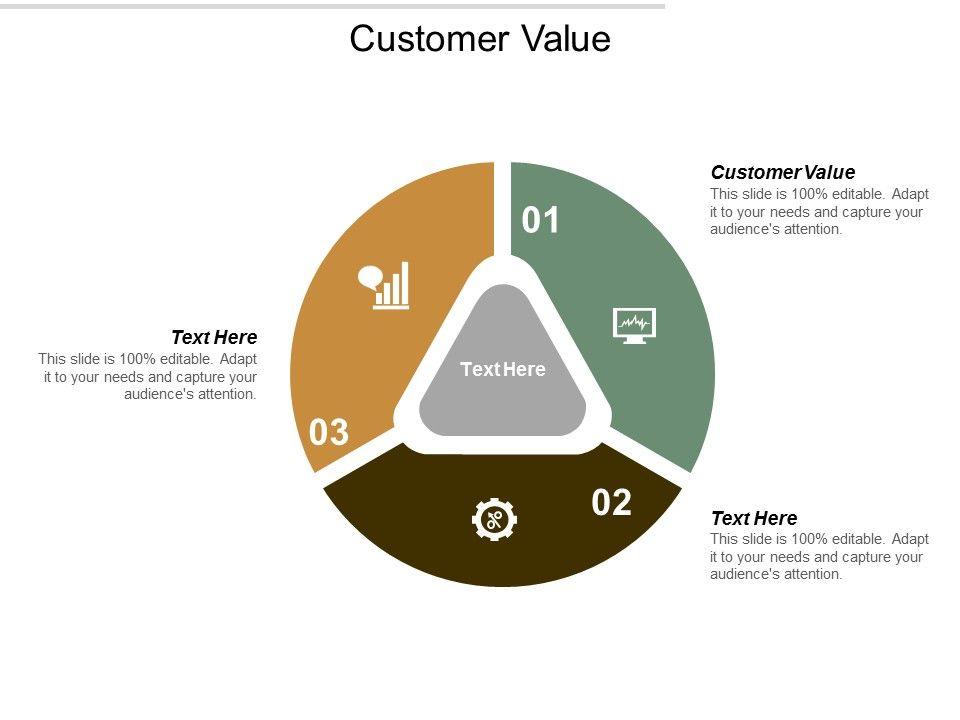 Customer Value

Customer Value
This slide is 100% editable. Adapt it to your needs and capture your audience's attention.

01

Text Here
This slide is 100% editable. Adapt it to your needs and capture your audience's attention.

Text Here

03

02

Text Here
This slide is 100% editable. Adapt it to your needs and capture your audience's attention.